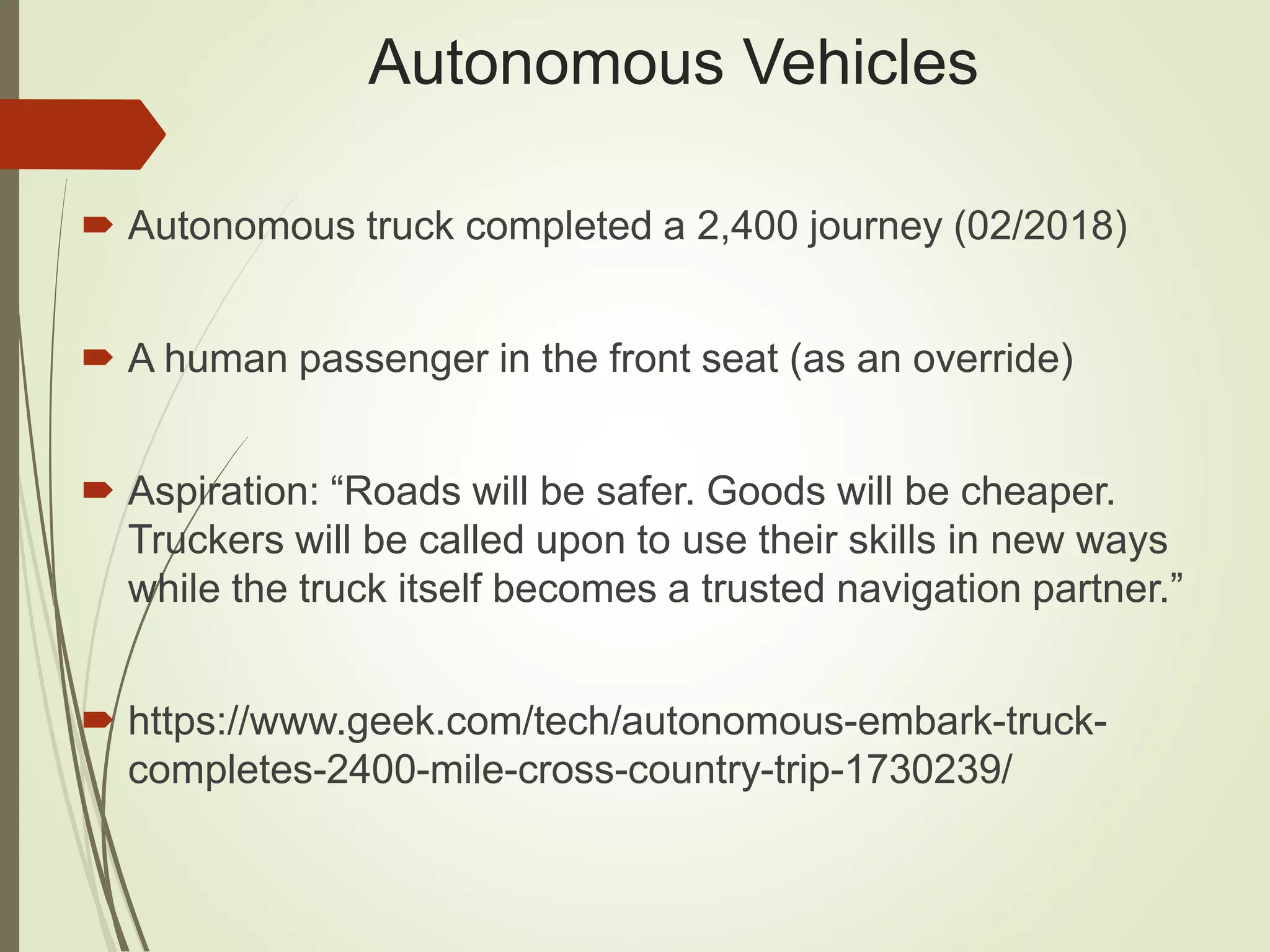 Autonomous Vehicles

Autonomous truck completed a 2,400 journey (02/2018)

A human passenger in the front seat (as an override)

Aspiration: “Roads will be safer. Goods will be cheaper. Truckers will be called upon to use their skills in new ways while the truck itself becomes a trusted navigation partner.”

https://www.geek.com/tech/autonomous-embark-truck-completes-2400-mile-cross-country-trip-1730239/